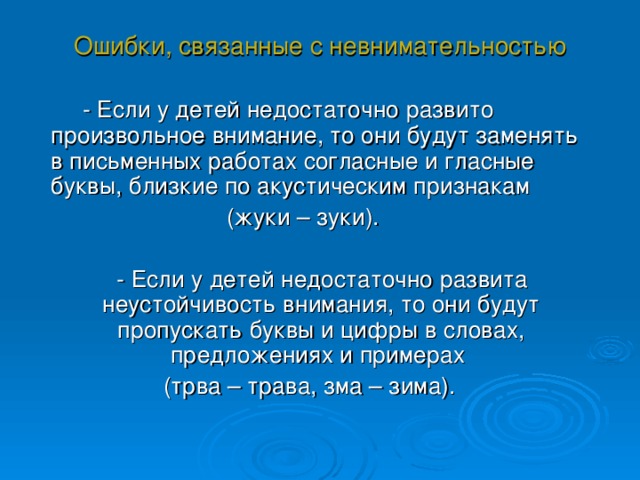 Ошибки, связанные с невнимательностью

- Если у детей недостаточно развито произвольное внимание, то они будут заменять в письменных работах согласные и гласные буквы, близкие по акустическим признакам

(жуки – зуки).

- Если у детей недостаточно развита неустойчивость внимания, то они будут пропускать буквы и цифры в словах, предложениях и примерах

(трва – трава, зма – зима).